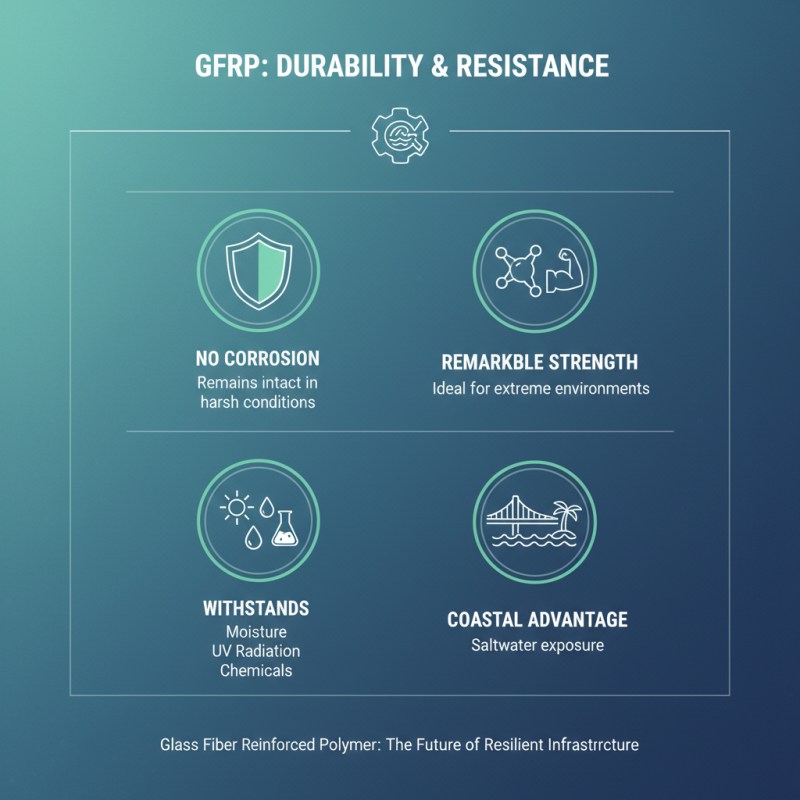 GFRP: DURABILITY & RESISTANCE

NO CORROSION
Remains intact in harsh conditions

REMARKBLE STRENGTH
Ideal for extreme environments

WITHSTANDS
Moisture
UV Radiation
Chemicals

COASTAL ADVANTAGE
Saltwater exposure

Glass Fiber Reinforced Polymer: The Future of Resilient Infrastrrcture